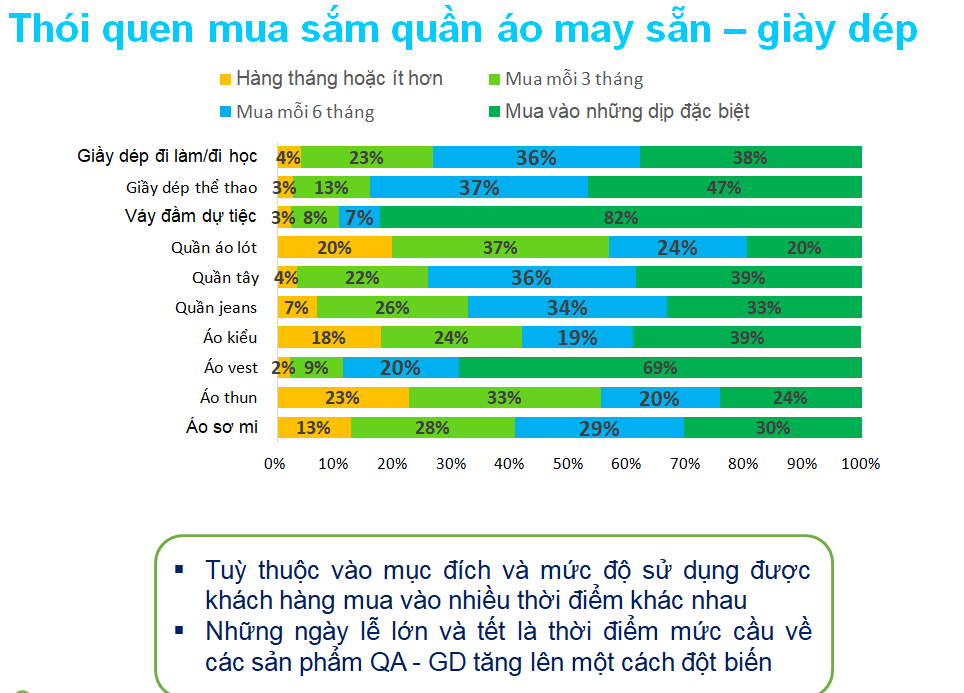 Thói quen mua sắm quần áo may sẵn – giày dép

Hàng tháng hoặc ít hơn
Mua mỗi 3 tháng
Mua mỗi 6 tháng
Mua vào những dịp đặc biệt

| | Hàng tháng hoặc ít hơn | Mua mỗi 3 tháng | Mua mỗi 6 tháng | Mua vào những dịp đặc biệt |
|---|---|---|---|---|
| Giầy dép đi làm/đi học | 4% | 23% | 36% | 38% |
| Giầy dép thể thao | 3% | 13% | 37% | 47% |
| Váy đầm dự tiệc | 3% | 8% | 7% | 82% |
| Quần áo lót | 20% | 37% | 24% | 20% |
| Quần tây | 4% | 22% | 36% | 39% |
| Quần jeans | 7% | 26% | 34% | 33% |
| Áo kiểu | 18% | 24% | 19% | 39% |
| Áo vest | 2% | 9% | 20% | 69% |
| Áo thun | 23% | 33% | 20% | 24% |
| Áo sơ mi | 13% | 28% | 29% | 30% |

0% 10% 20% 30% 40% 50% 60% 70% 80% 90% 100%

▪ Tuỳ thuộc vào mục đích và mức độ sử dụng được khách hàng mua vào nhiều thời điểm khác nhau
▪ Những ngày lễ lớn và tết là thời điểm mức cầu về các sản phẩm QA - GD tăng lên một cách đột biến